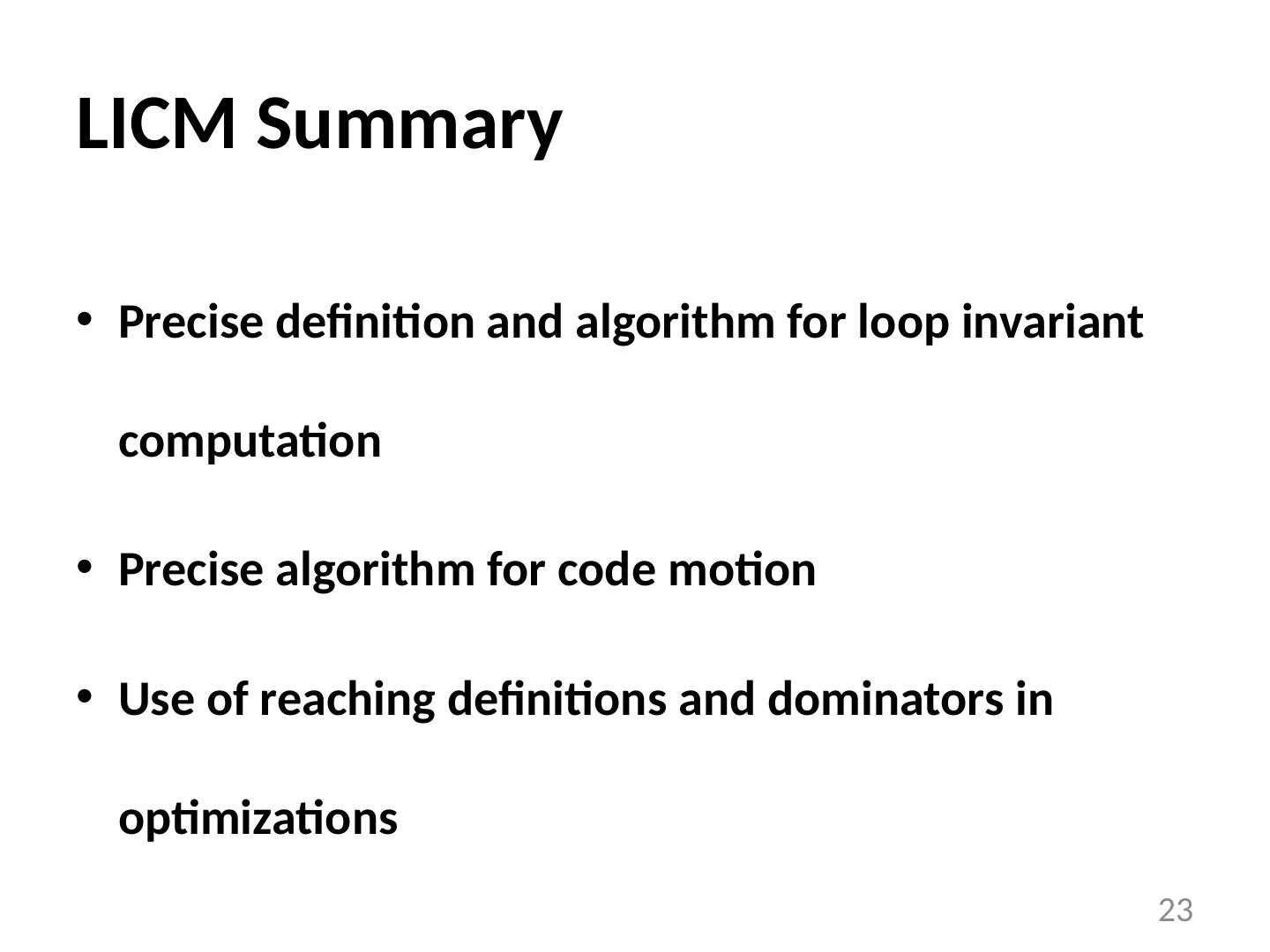 LICM Summary

• Precise definition and algorithm for loop invariant computation

• Precise algorithm for code motion

• Use of reaching definitions and dominators in optimizations

23